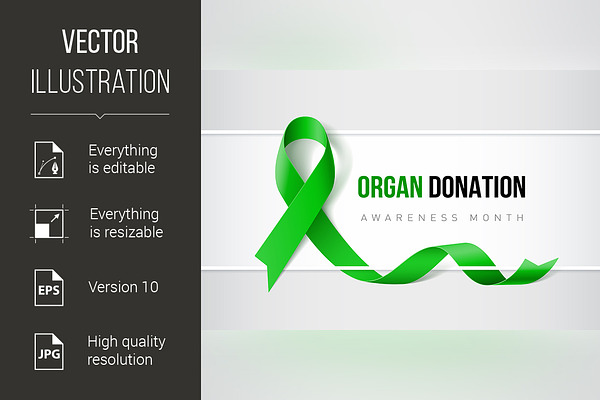 VECTOR ILLUSTRATION

Everything is editable

Everything is resizable

EPS

Version 10

JPG

High quality resolution

ORGAN DONATION

AWARENESS MONTH